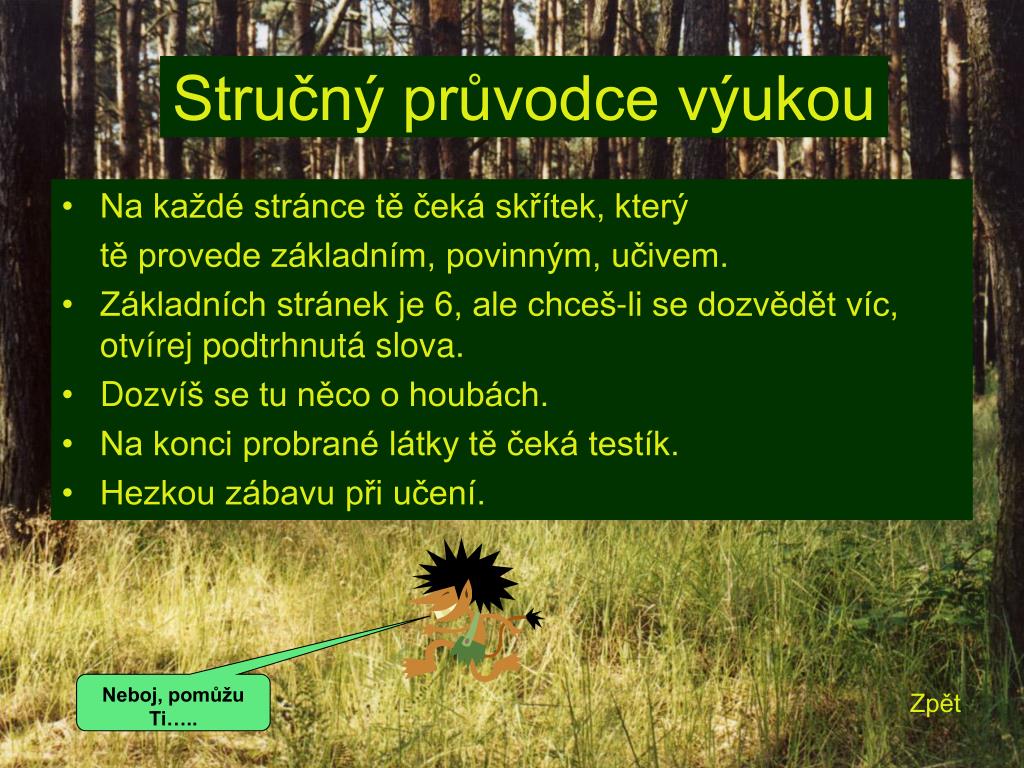 Stručný průvodce výukou

• Na každé stránce tě čeká skřítek, který tě provede základním, povinným, učivem.
• Základních stránek je 6, ale chceš-li se dozvědět víc, otvírej podtrhnutá slova.
• Dozvíš se tu něco o houbách.
• Na konci probrané látky tě čeká testík.
• Hezkou zábavu při učení.

Neboj, pomůžu Ti…..

Zpět